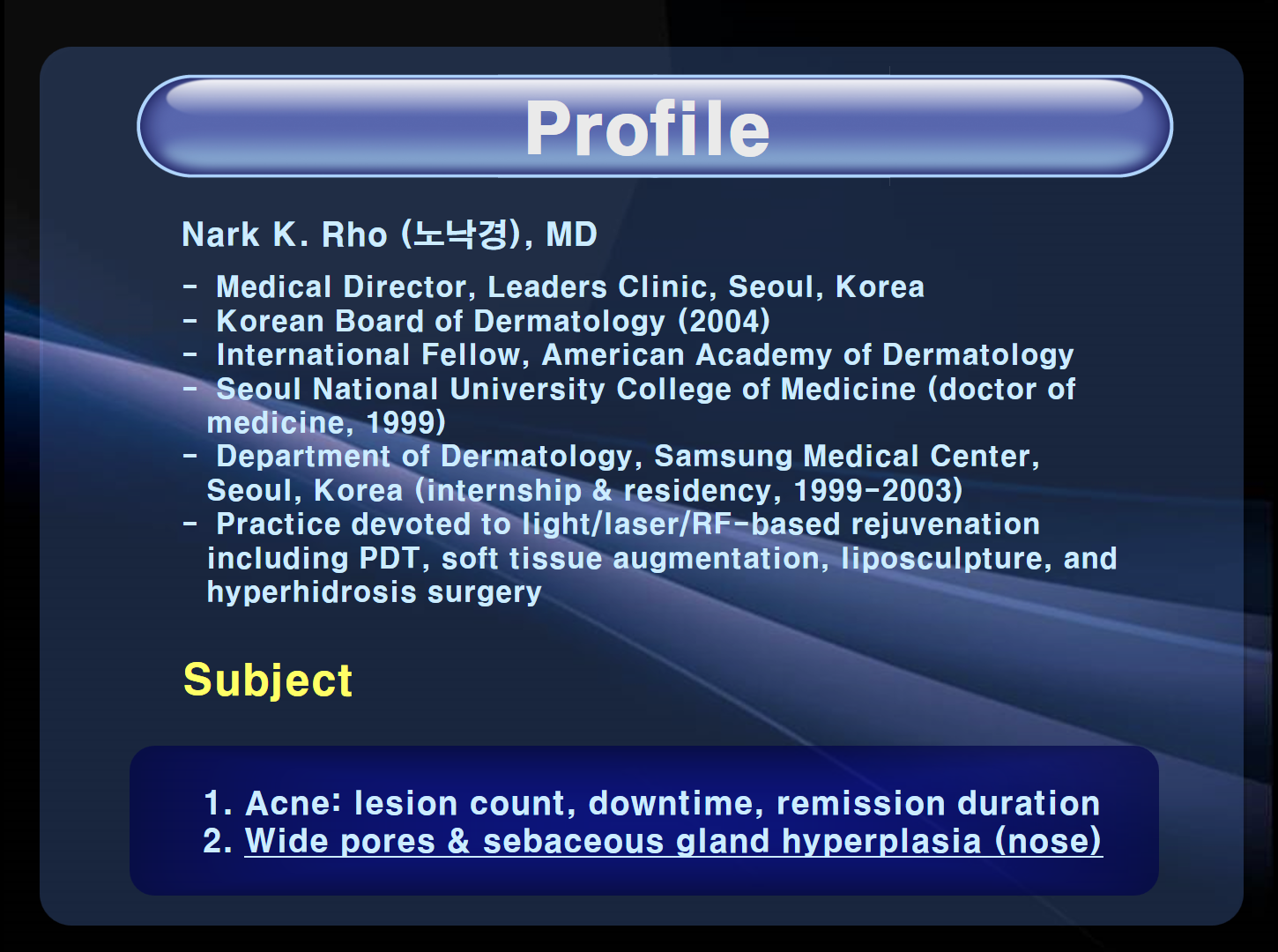 Profile

Nark K. Rho (노낙경), MD

- Medical Director, Leaders Clinic, Seoul, Korea
- Korean Board of Dermatology (2004)
- International Fellow, American Academy of Dermatology
- Seoul National University College of Medicine (doctor of medicine, 1999)
- Department of Dermatology, Samsung Medical Center, Seoul, Korea (internship & residency, 1999-2003)
- Practice devoted to light/laser/RF-based rejuvenation including PDT, soft tissue augmentation, liposculpture, and hyperhidrosis surgery

Subject

1. Acne: lesion count, downtime, remission duration
2. Wide pores & sebaceous gland hyperplasia (nose)